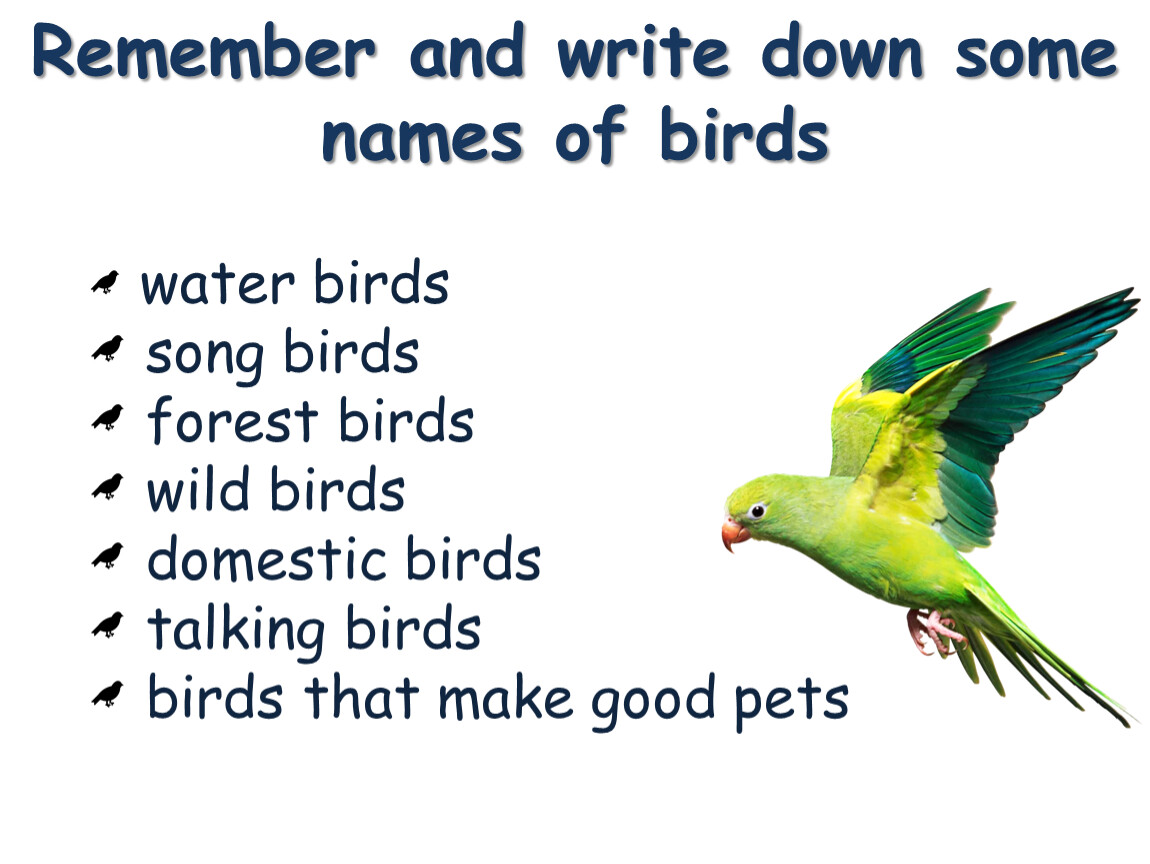 Remember and write down some names of birds

- water birds
- song birds
- forest birds
- wild birds
- domestic birds
- talking birds
- birds that make good pets